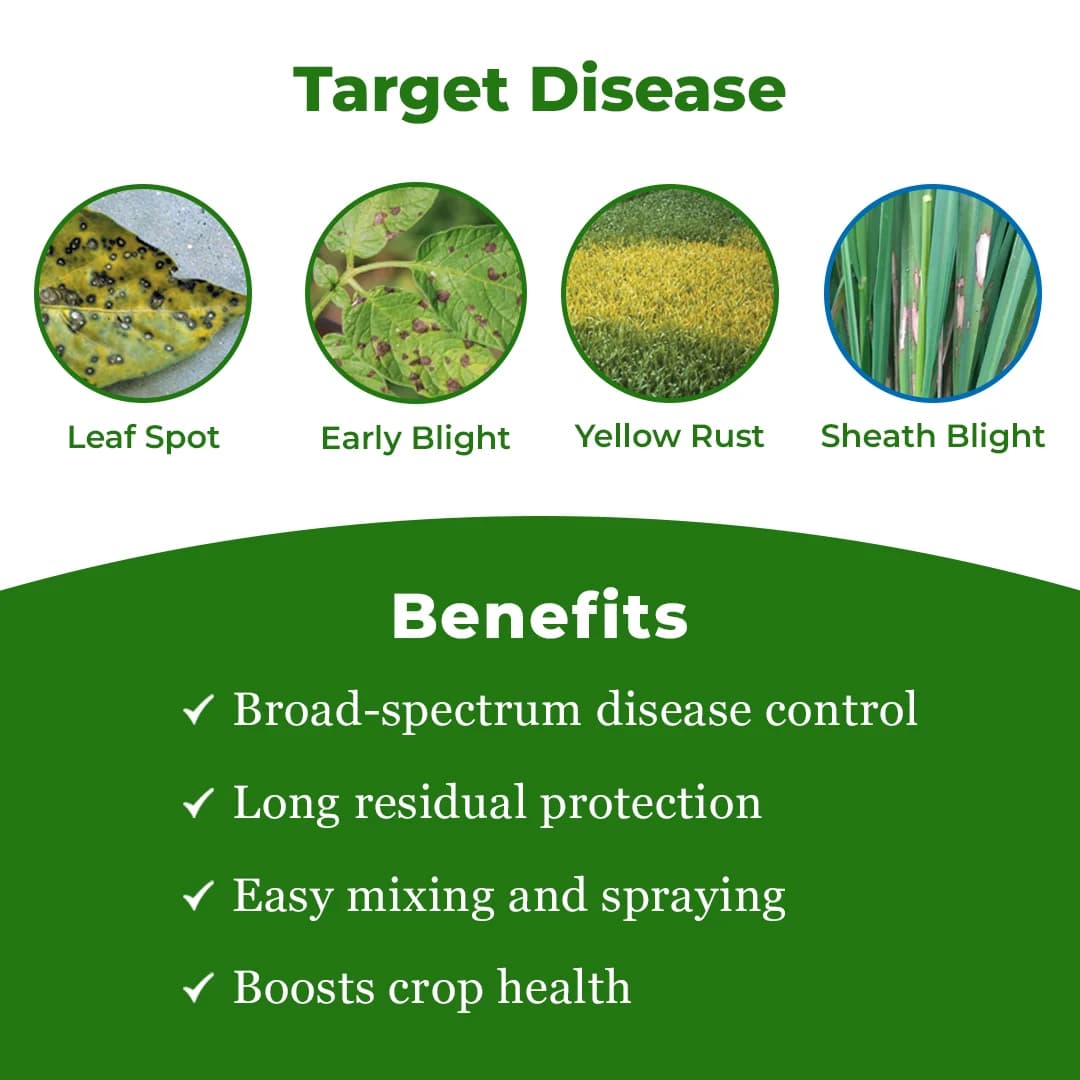 Target Disease

Leaf Spot

Early Blight

Yellow Rust

Sheath Blight

Benefits

✓ Broad-spectrum disease control

✓ Long residual protection

✓ Easy mixing and spraying

✓ Boosts crop health